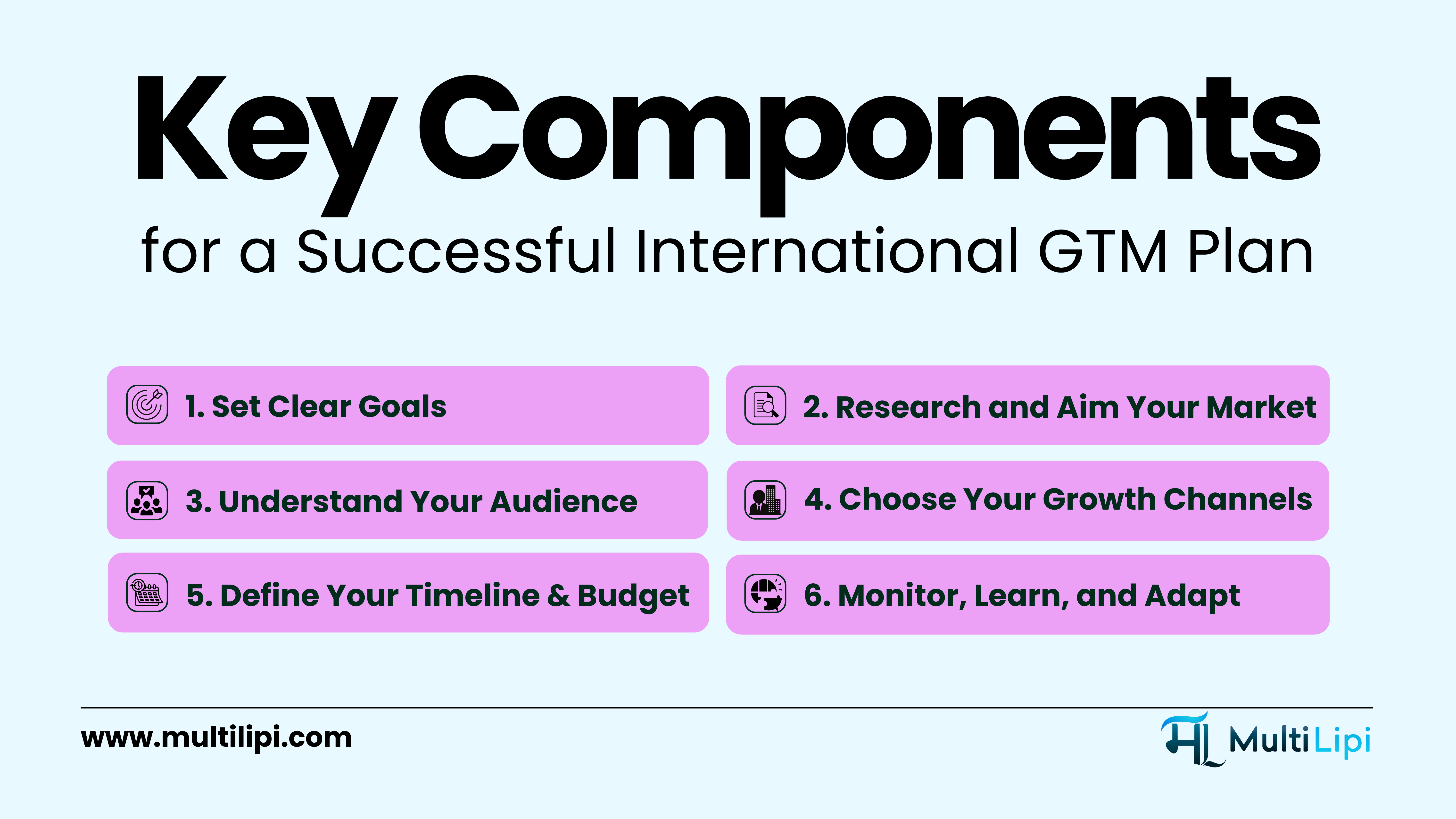 Key Components

for a Successful International GTM Plan

1. Set Clear Goals

2. Research and Aim Your Market

3. Understand Your Audience

4. Choose Your Growth Channels

5. Define Your Timeline & Budget

6. Monitor, Learn, and Adapt

www.multilipi.com

MultiLipi